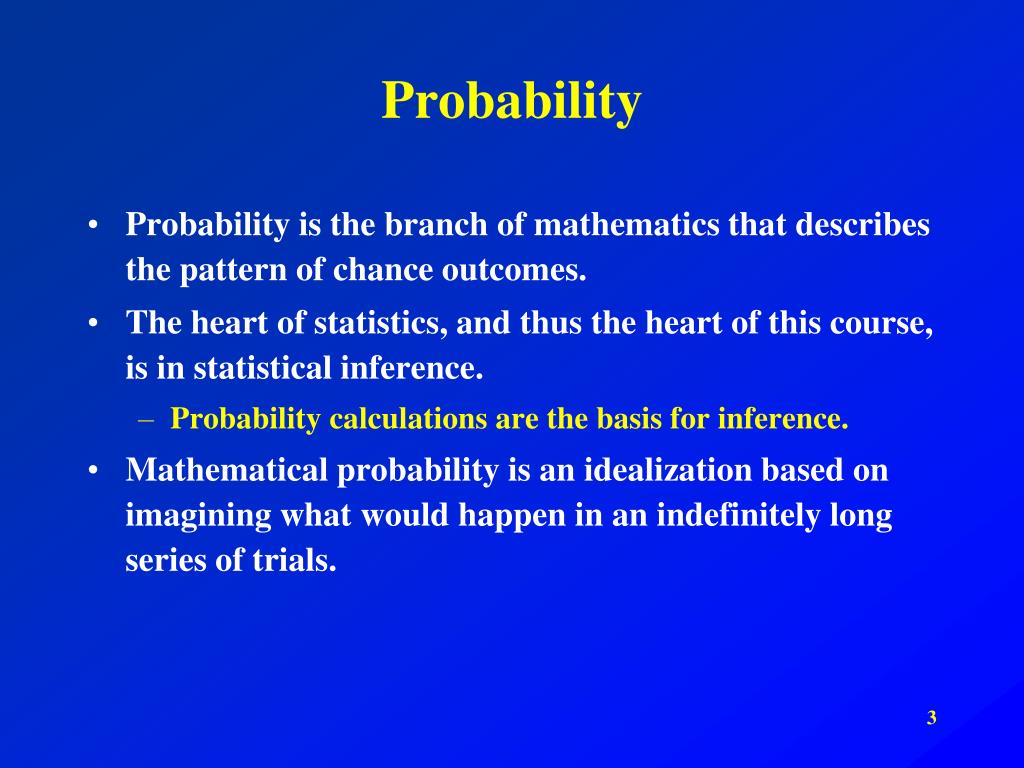 Probability

• Probability is the branch of mathematics that describes the pattern of chance outcomes.

• The heart of statistics, and thus the heart of this course, is in statistical inference.

– Probability calculations are the basis for inference.

• Mathematical probability is an idealization based on imagining what would happen in an indefinitely long series of trials.

3